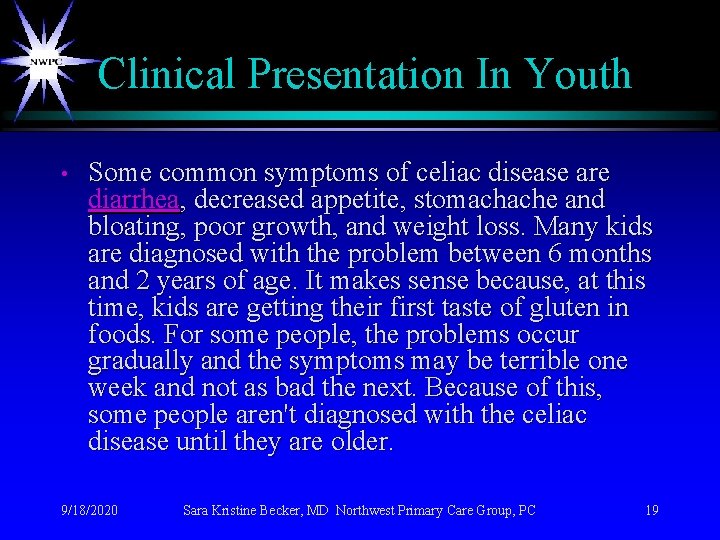 NWPC

Clinical Presentation In Youth

• Some common symptoms of celiac disease are diarrhea, decreased appetite, stomachache and bloating, poor growth, and weight loss. Many kids are diagnosed with the problem between 6 months and 2 years of age. It makes sense because, at this time, kids are getting their first taste of gluten in foods. For some people, the problems occur gradually and the symptoms may be terrible one week and not as bad the next. Because of this, some people aren't diagnosed with the celiac disease until they are older.

9/18/2020 Sara Kristine Becker, MD Northwest Primary Care Group, PC 19